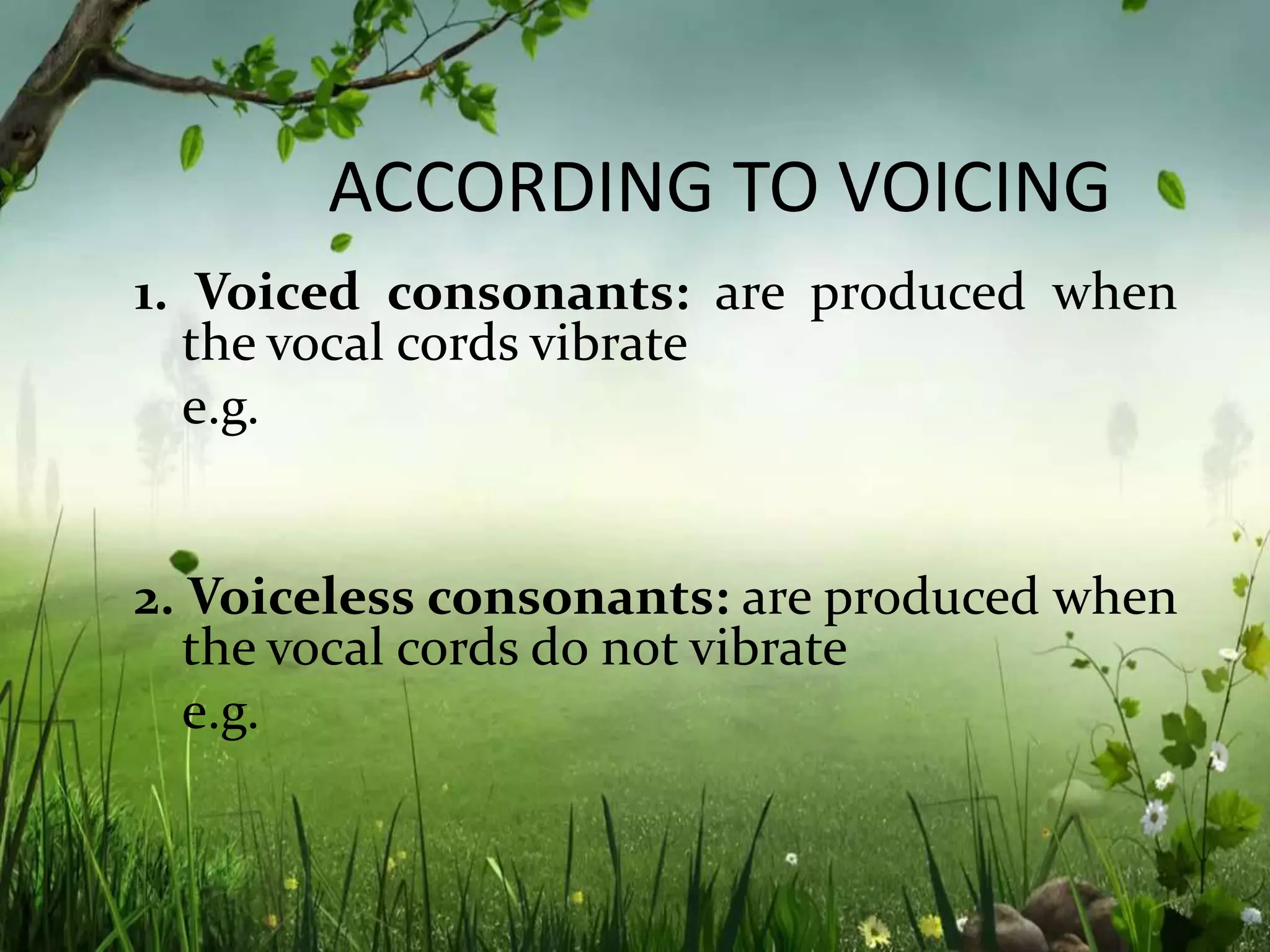 ACCORDING TO VOICING

1. Voiced consonants: are produced when the vocal cords vibrate

e.g.

2. Voiceless consonants: are produced when the vocal cords do not vibrate

e.g.